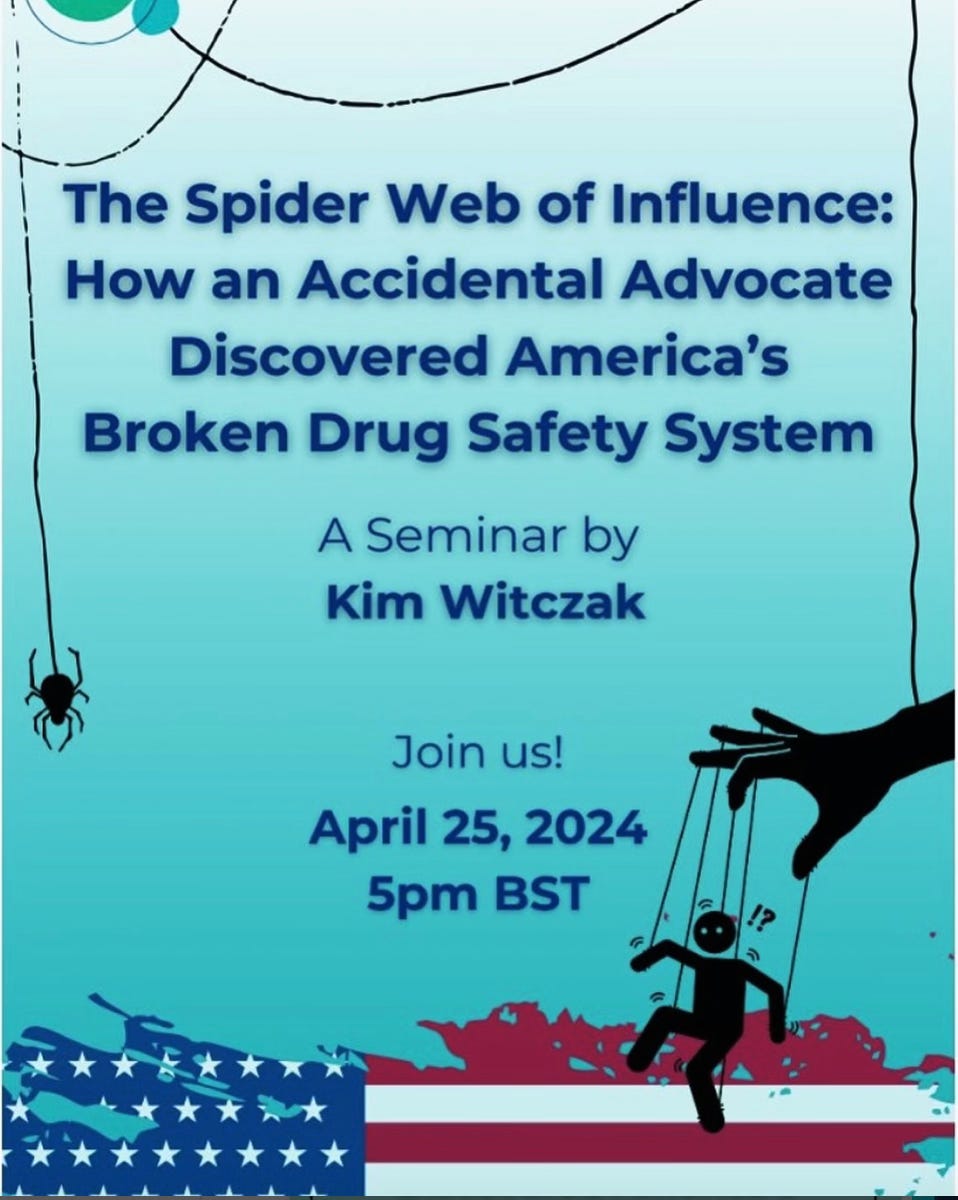 The Spider Web of Influence: How an Accidental Advocate Discovered America's Broken Drug Safety System

A Seminar by
Kim Witczak

Join us!
April 25, 2024
5pm BST

!?